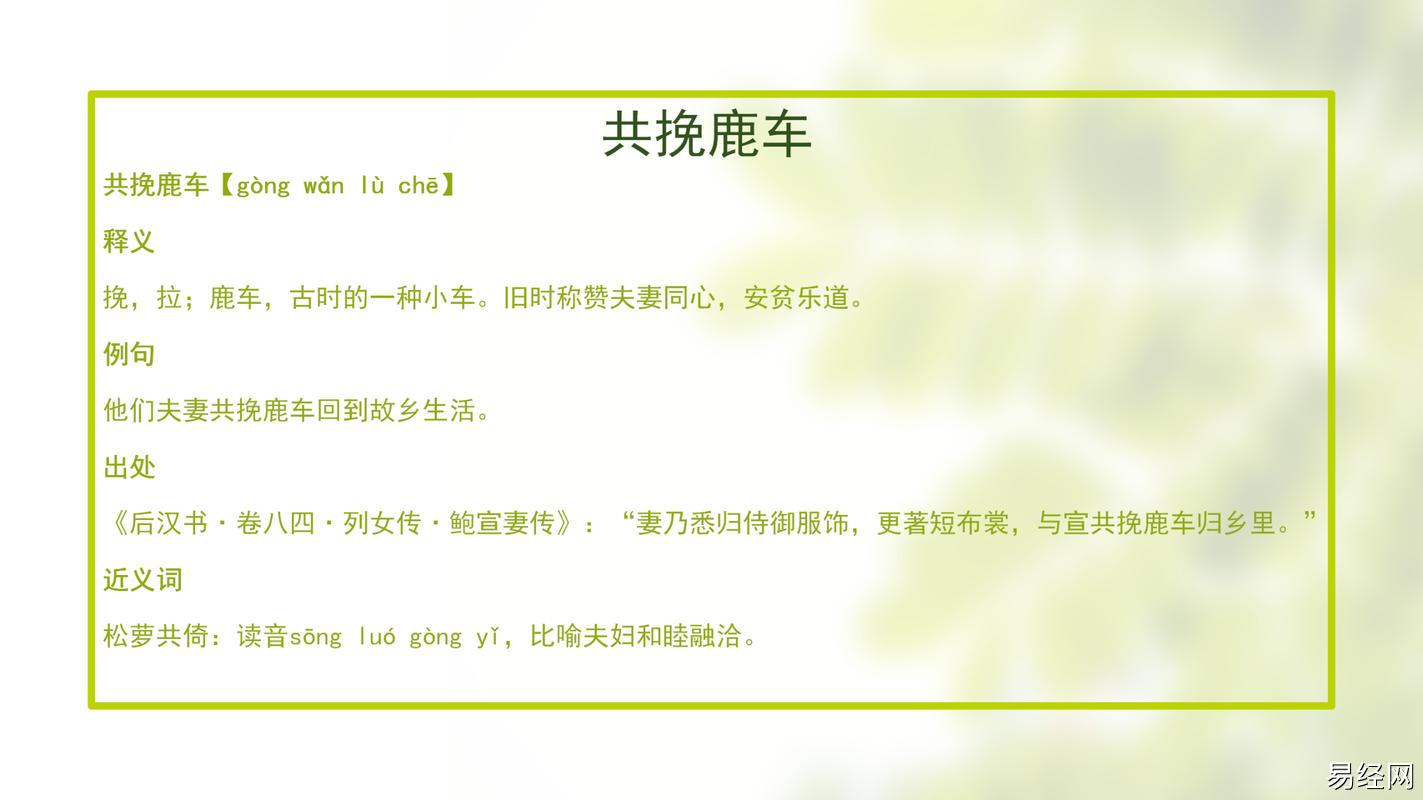 共挽鹿车

共挽鹿车【gòng wǎn lù chē】

释义

挽，拉；鹿车，古时的一种小车。旧时称赞夫妻同心，安贫乐道。

例句

他们夫妻共挽鹿车回到故乡生活。

出处

《后汉书·卷八四·列女传·鲍宣妻传》：“妻乃悉归侍御服饰，更著短布裳，与宣共挽鹿车归乡里。”

近义词

松萝共倚：读音sōng luó gòng yǐ，比喻夫妇和睦融洽。

易经网